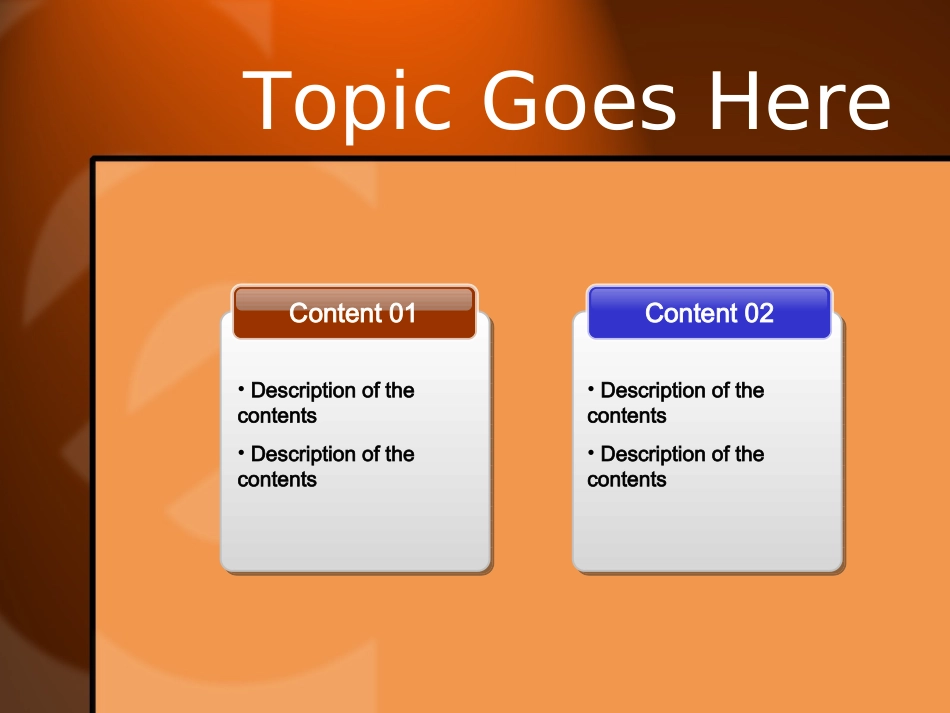 Topic Goes Here

Content 01

• Description of the contents

• Description of the contents

Content 02

• Description of the contents

• Description of the contents